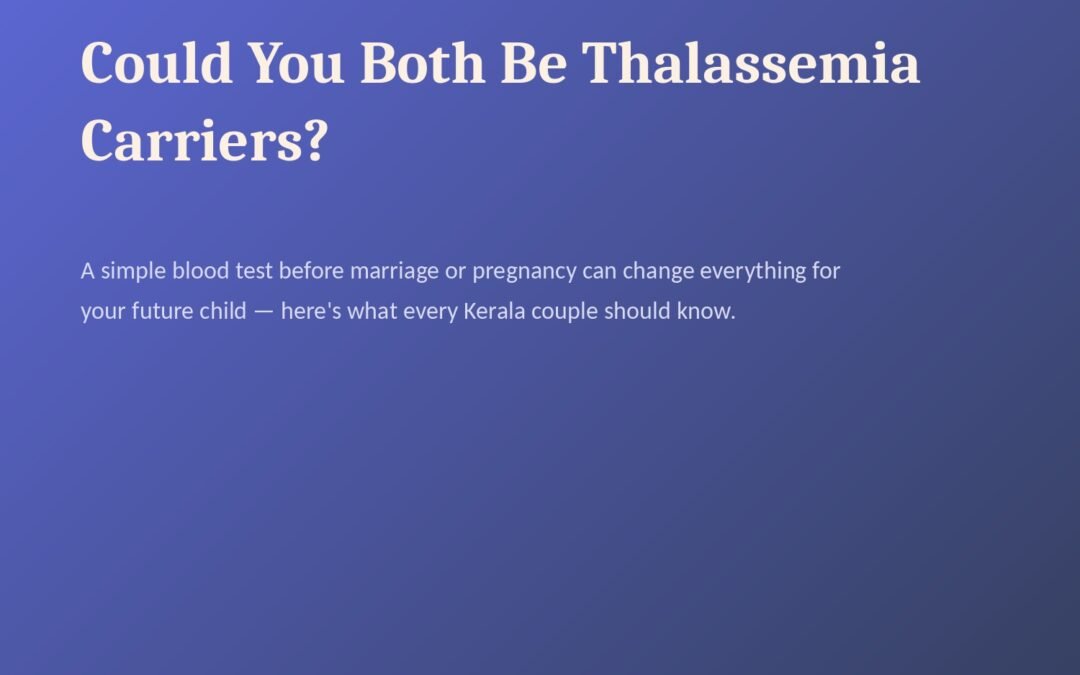 Could You Both Be Thalassemia Carriers?

A simple blood test before marriage or pregnancy can change everything for your future child — here's what every Kerala couple should know.